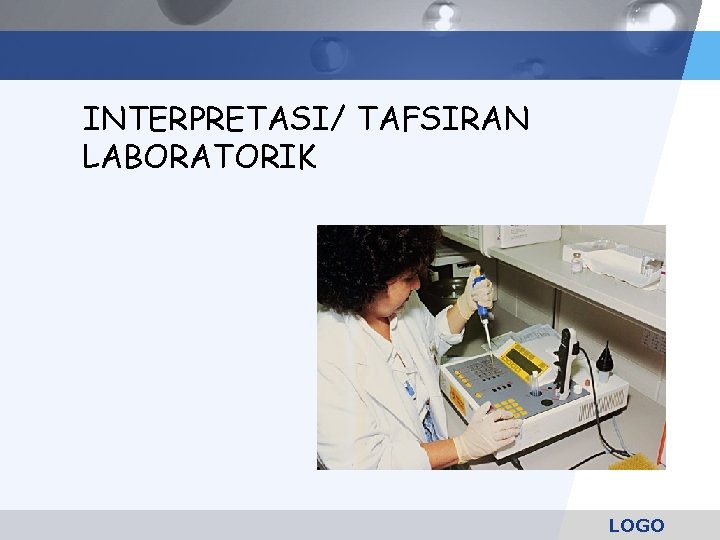 INTERPRETASI/ TAFSIRAN LABORATORIK

LOGO